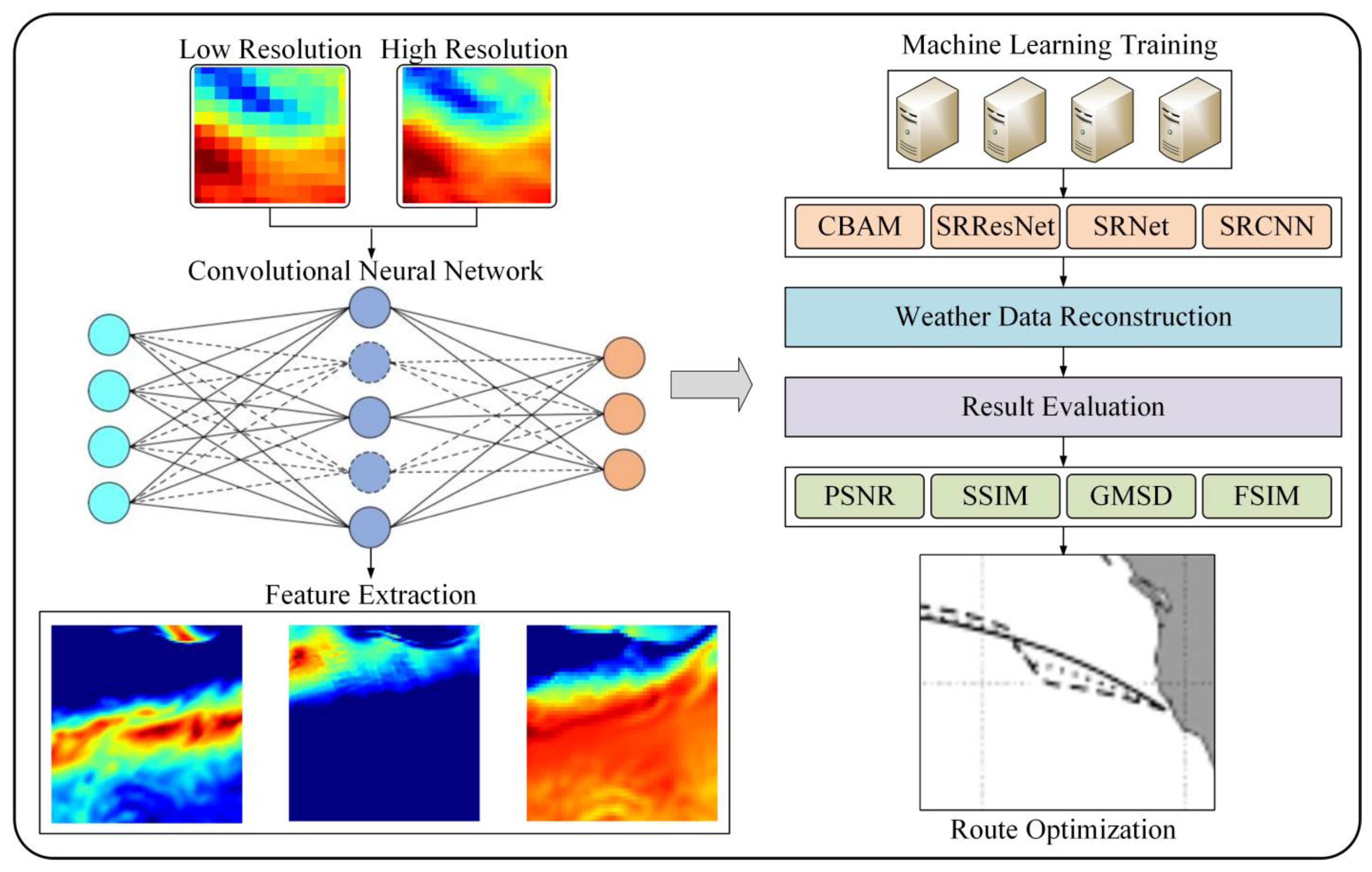 Low Resolution High Resolution

Convolutional Neural Network

Feature Extraction

Machine Learning Training

CBAM SRResNet SRNet SRCNN

Weather Data Reconstruction

Result Evaluation

PSNR SSIM GMSD FSIM

Route Optimization